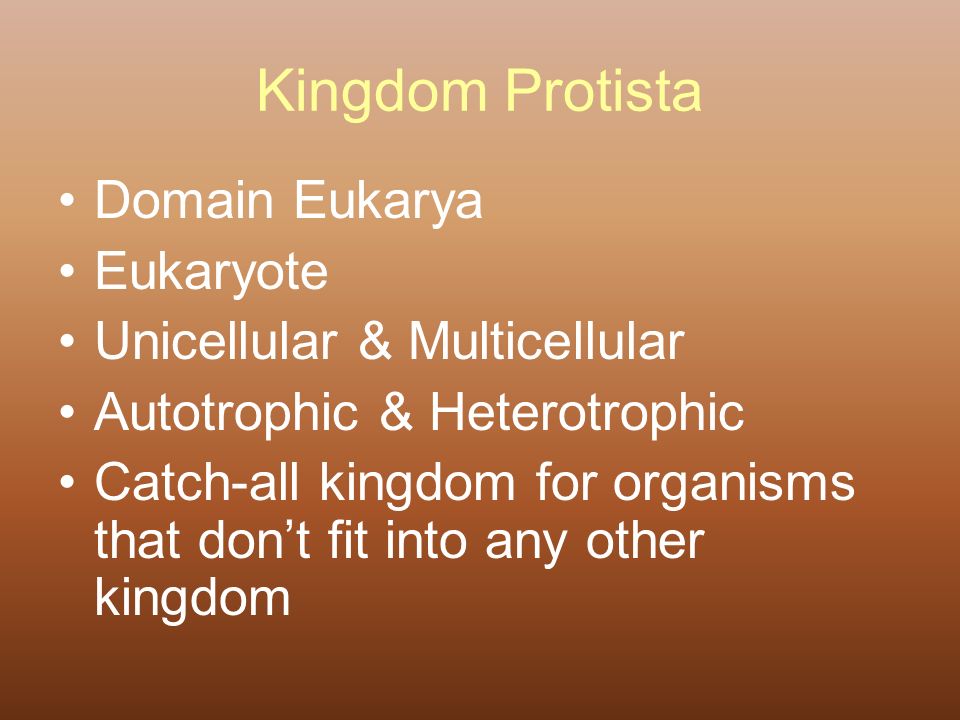 Kingdom Protista

• Domain Eukarya
• Eukaryote
• Unicellular & Multicellular
• Autotrophic & Heterotrophic
• Catch-all kingdom for organisms that don’t fit into any other kingdom